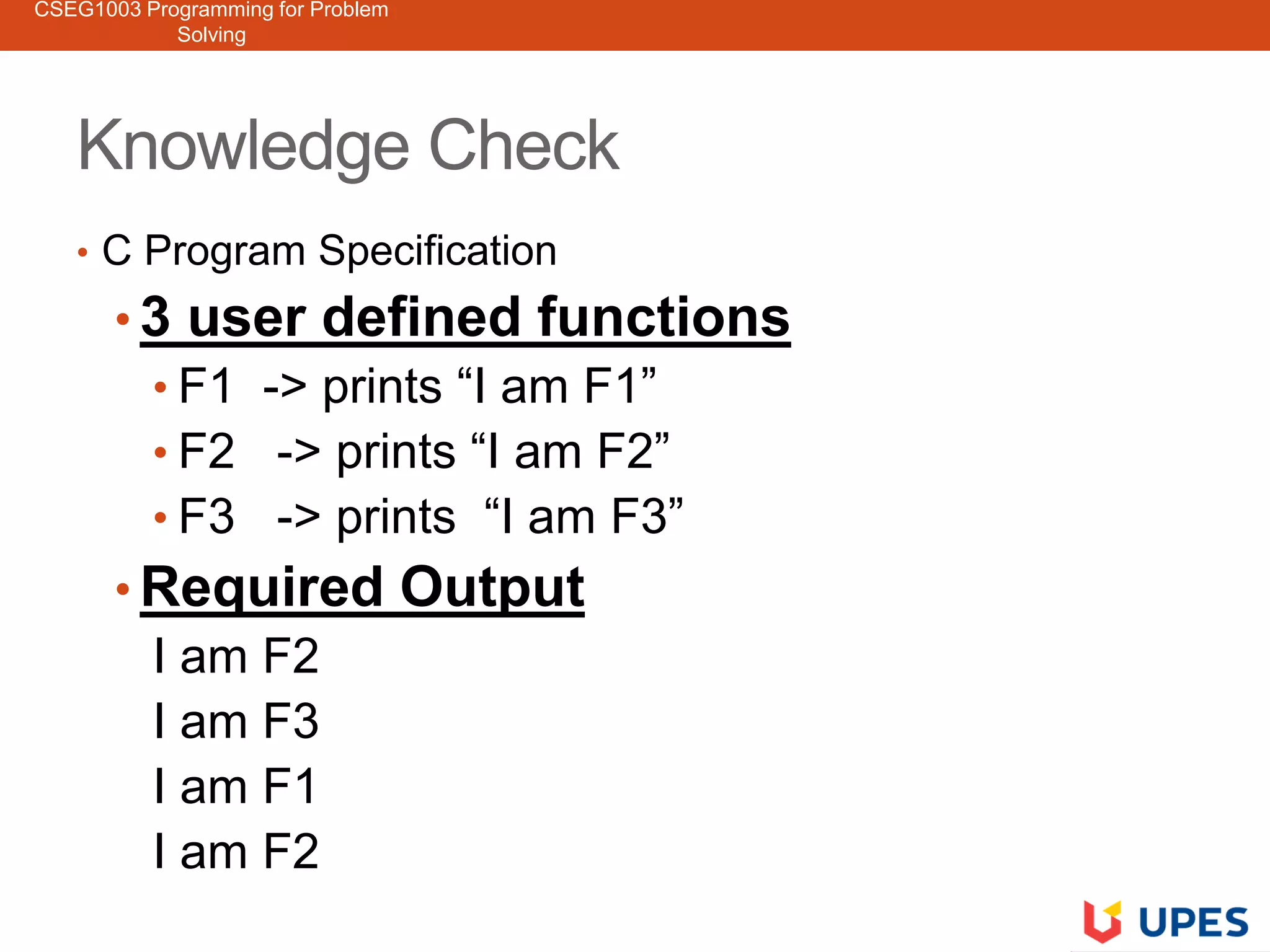 CSEG1003 Programming for Problem Solving

Knowledge Check

• C Program Specification

• 3 user defined functions

• F1 -> prints “I am F1”

• F2 -> prints “I am F2”

• F3 -> prints “I am F3”

• Required Output

I am F2

I am F3

I am F1

I am F2

UPES